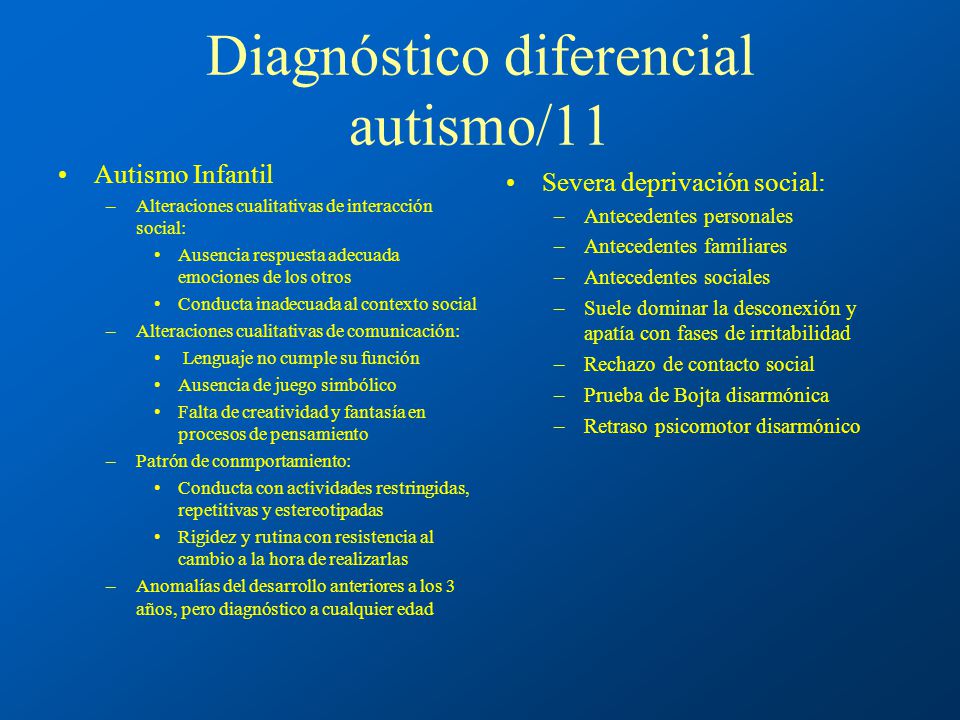 Diagnóstico diferencial autismo/11

• Autismo Infantil
– Alteraciones cualitativas de interacción social:
• Ausencia respuesta adecuada emociones de los otros
• Conducta inadecuada al contexto social
– Alteraciones cualitativas de comunicación:
• Lenguaje no cumple su función
• Ausencia de juego simbólico
• Falta de creatividad y fantasía en procesos de pensamiento
– Patrón de conmportamiento:
• Conducta con actividades restringidas, repetitivas y estereotipadas
• Rigidez y rutina con resistencia al cambio a la hora de realizarlas
– Anomalías del desarrollo anteriores a los 3 años, pero diagnóstico a cualquier edad

• Severa deprivación social:
– Antecedentes personales
– Antecedentes familiares
– Antecedentes sociales
– Suele dominar la desconexión y apatía con fases de irritabilidad
– Rechazo de contacto social
– Prueba de Bojta disarmónica
– Retraso psicomotor disarmónico